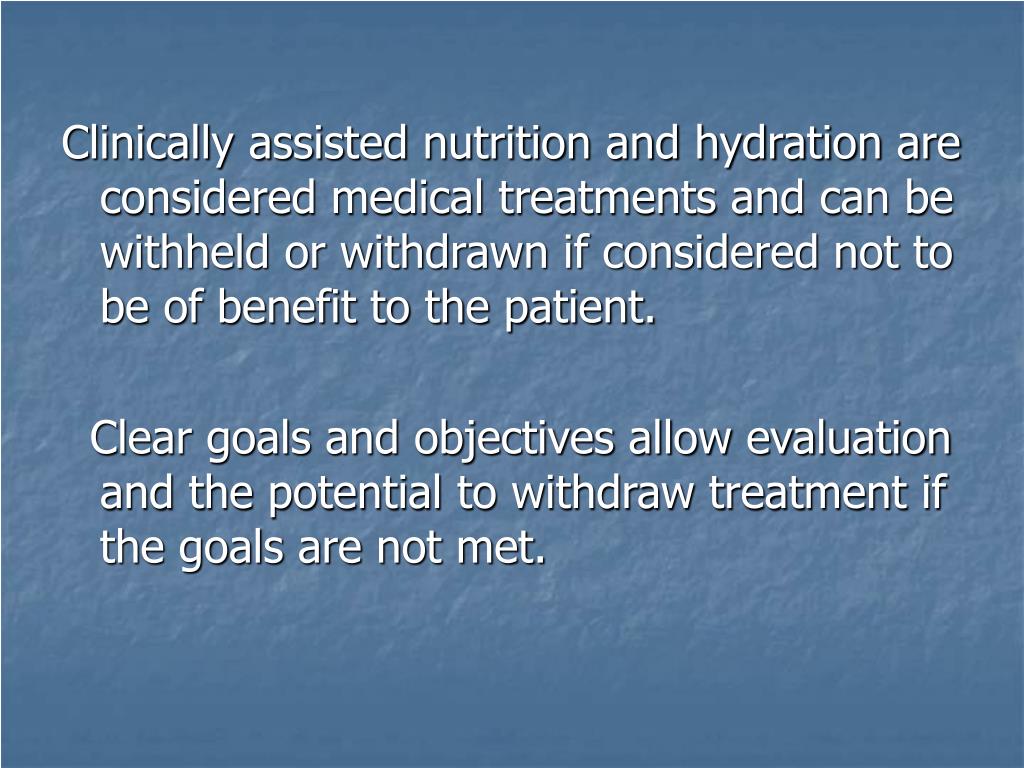 Clinically assisted nutrition and hydration are considered medical treatments and can be withheld or withdrawn if considered not to be of benefit to the patient.

Clear goals and objectives allow evaluation and the potential to withdraw treatment if the goals are not met.